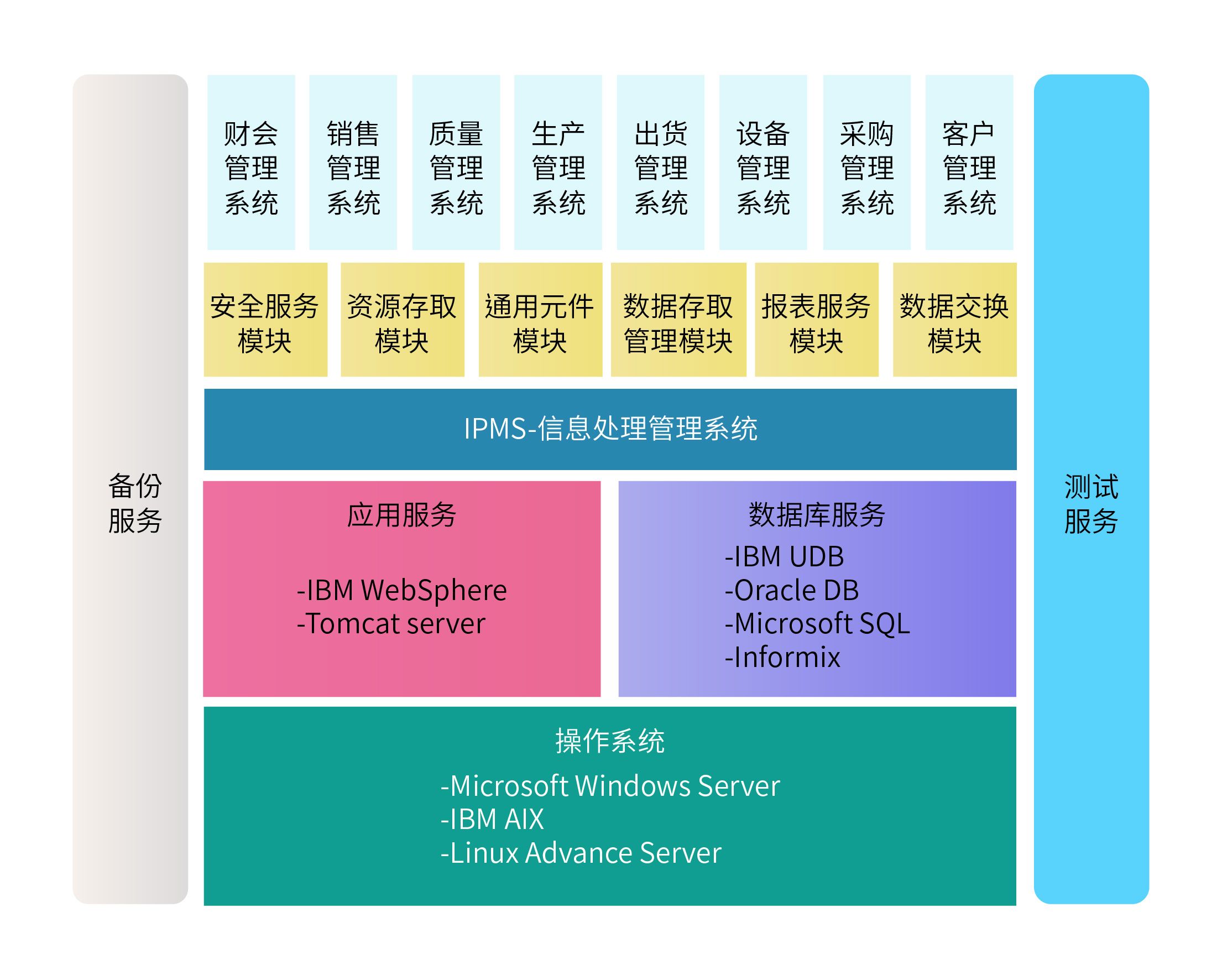 备份服务

财会管理系统

销售管理系统

质量管理系统

生产管理系统

出货管理系统

设备管理系统

采购管理系统

客户管理系统

安全服务模块

资源存取模块

通用元件模块

数据存取管理模块

报表服务模块

数据交换模块

IPMS-信息处理管理系统

应用服务

-IBM WebSphere
-Tomcat server

数据库服务

-IBM UDB
-Oracle DB
-Microsoft SQL
-Informix

操作系统

-Microsoft Windows Server
-IBM AIX
-Linux Advance Server

测试服务